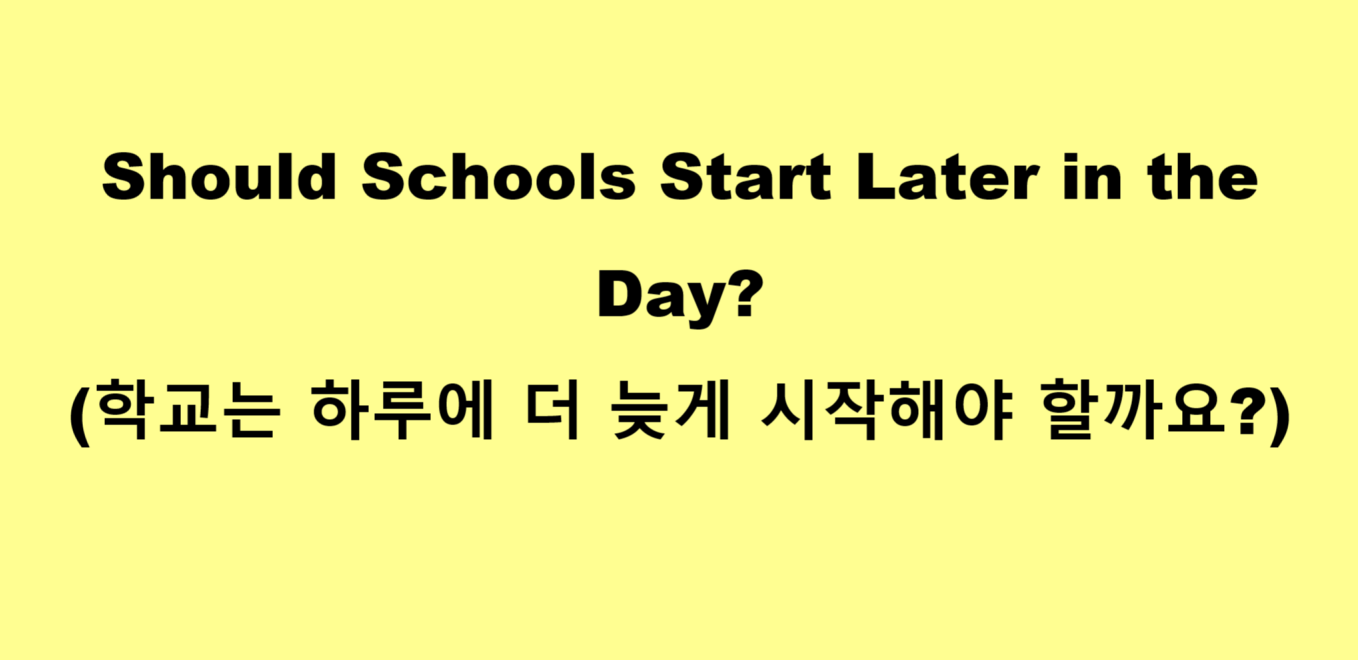 Should Schools Start Later in the Day?
(학교는 하루에 더 늦게 시작해야 할까요?)